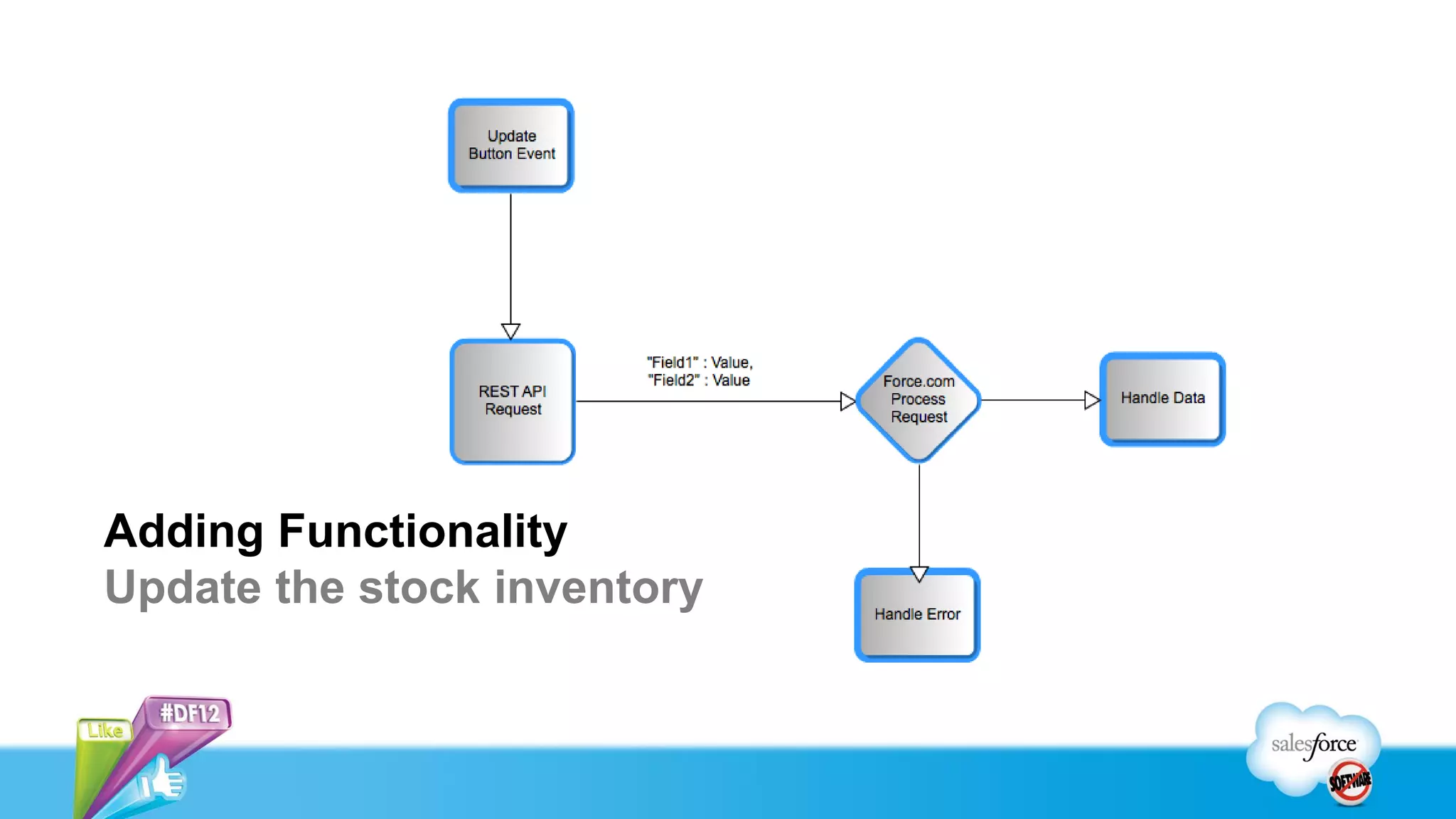 Update Button Event

REST API Request

"Field1" : Value, "Field2" : Value

Force.com Process Request

Handle Data

Handle Error

Adding Functionality
Update the stock inventory

Like

#DF12

salesforce

SOFTWARE